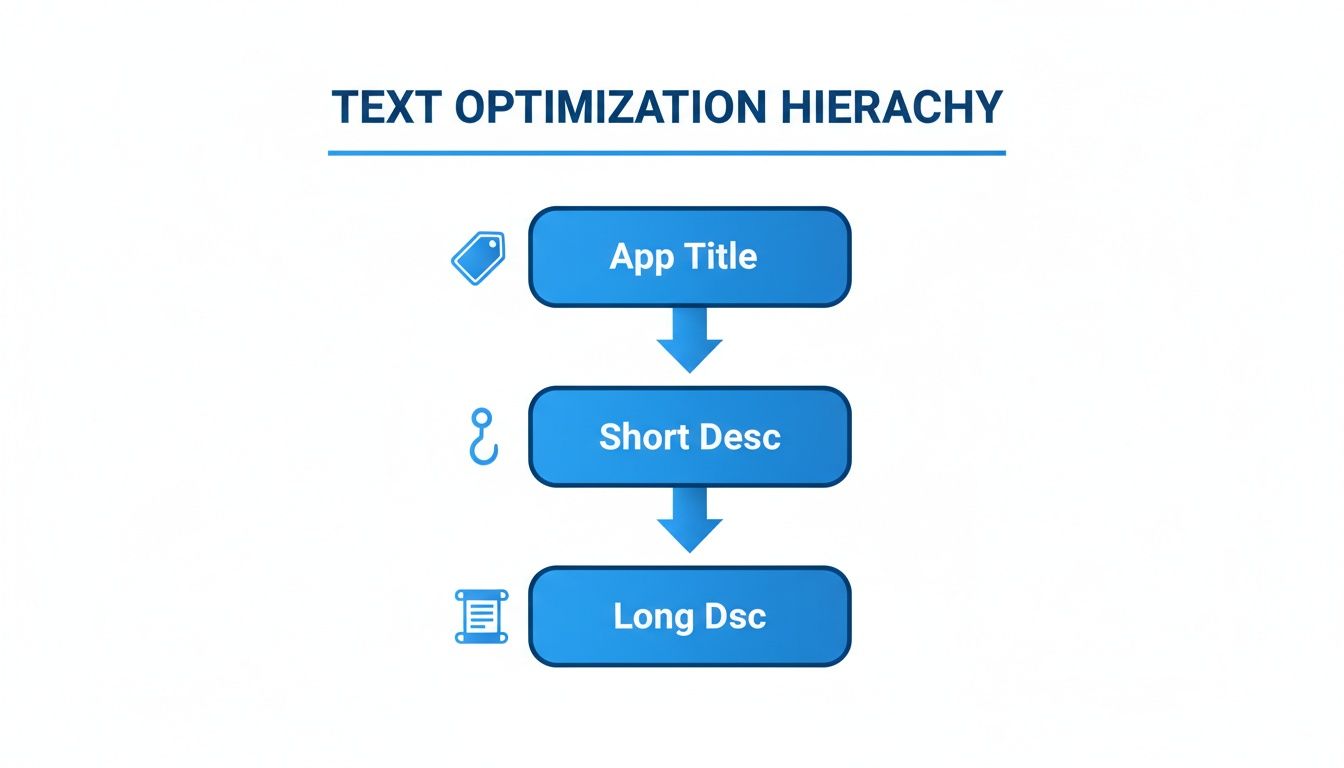 TEXT OPTIMIZATION HIERACHY

App Title

Short Desc

Long Dsc